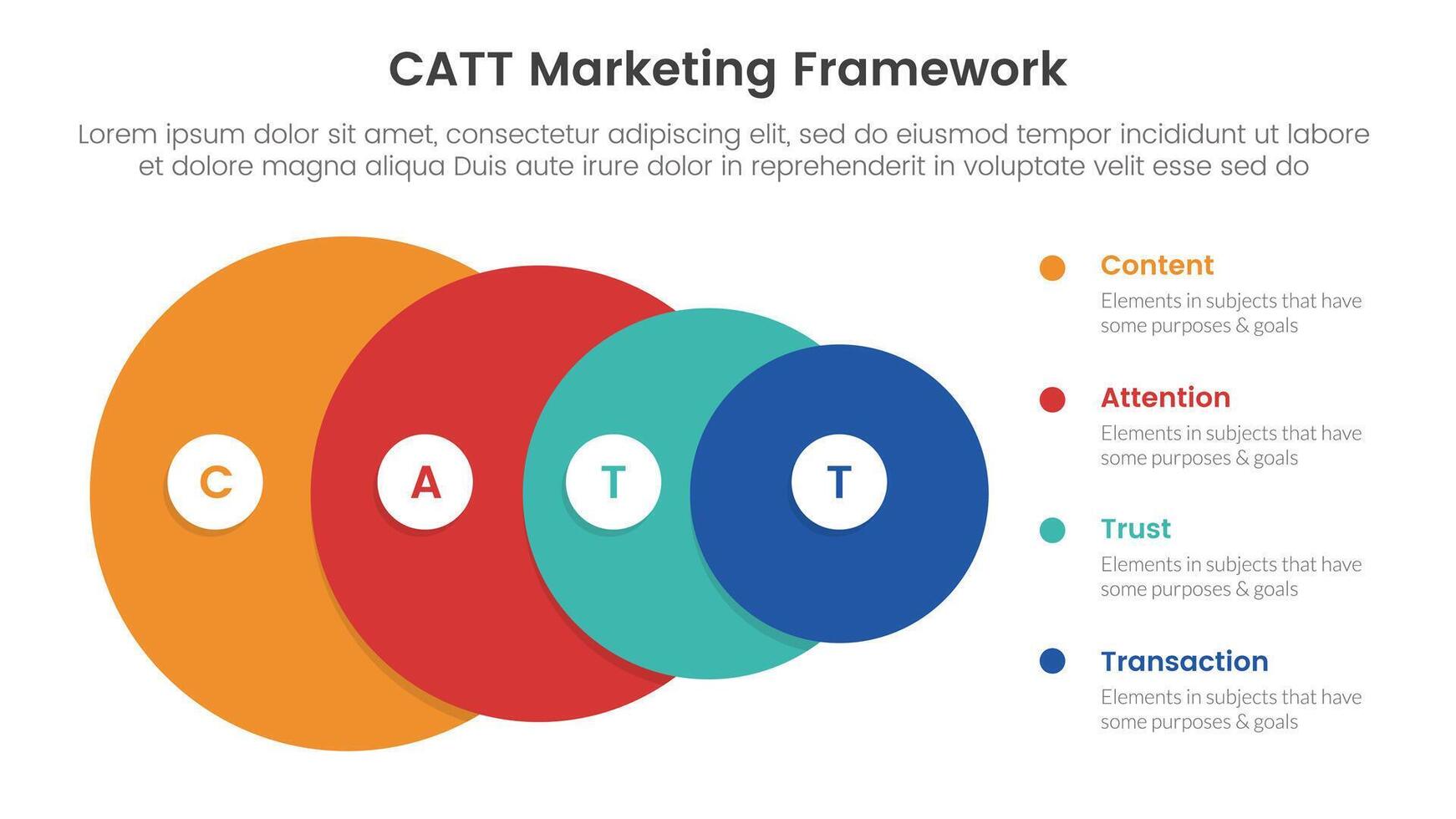 CATT Marketing Framework

Lorem ipsum dolor sit amet, consectetur adipiscing elit, sed do eiusmod tempor incididunt ut labore et dolore magna aliqua Duis aute irure dolor in reprehenderit in voluptate velit esse sed do

C

A

T

T

Content

Elements in subjects that have some purposes & goals

Attention

Elements in subjects that have some purposes & goals

Trust

Elements in subjects that have some purposes & goals

Transaction

Elements in subjects that have some purposes & goals